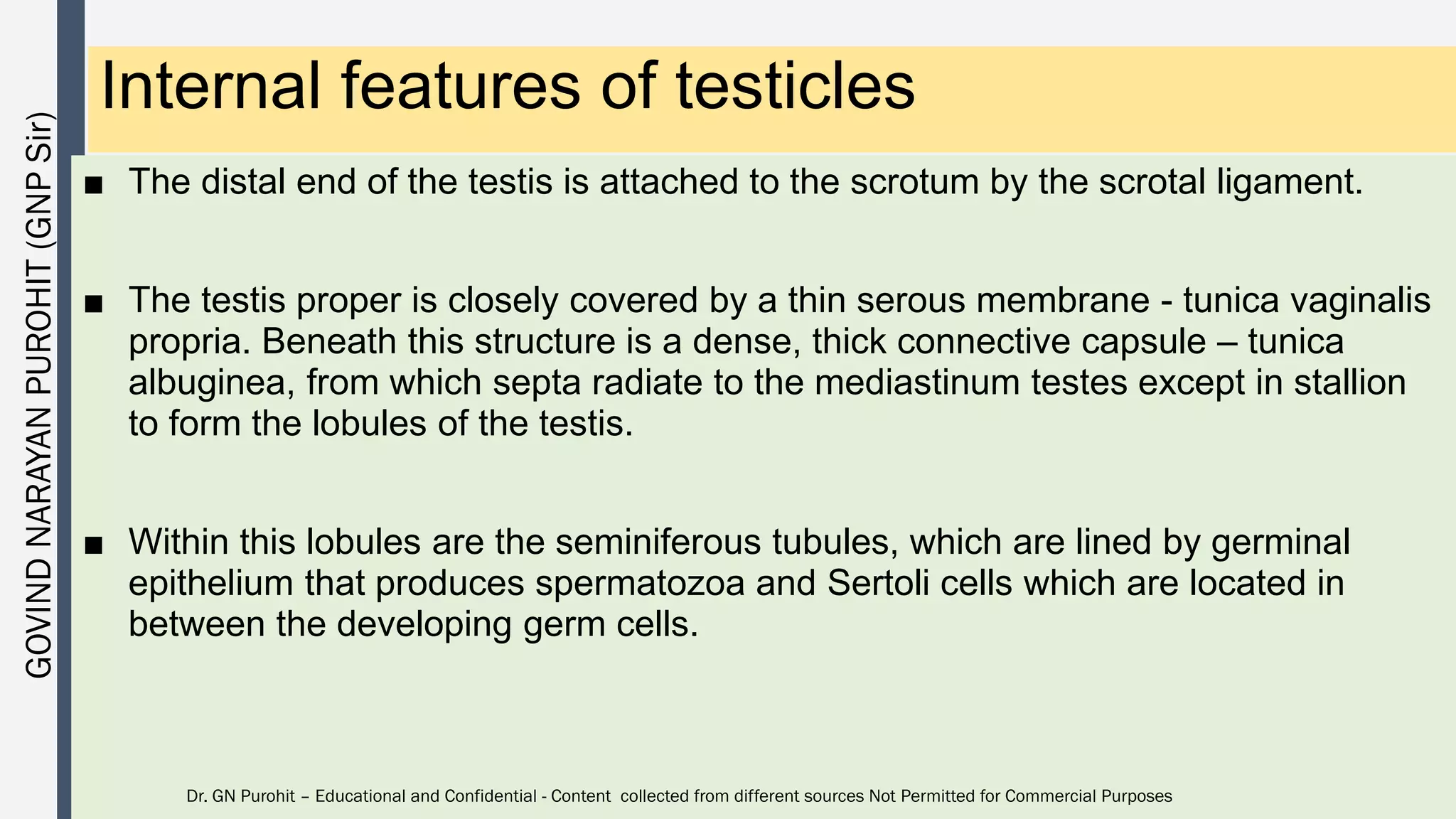 GOVIND NARAYAN PUROHIT (GNP Sir)

Internal features of testicles

■ The distal end of the testis is attached to the scrotum by the scrotal ligament.

■ The testis proper is closely covered by a thin serous membrane - tunica vaginalis propria. Beneath this structure is a dense, thick connective capsule – tunica albuginea, from which septa radiate to the mediastinum testes except in stallion to form the lobules of the testis.

■ Within this lobules are the seminiferous tubules, which are lined by germinal epithelium that produces spermatozoa and Sertoli cells which are located in between the developing germ cells.

Dr. GN Purohit – Educational and Confidential - Content collected from different sources Not Permitted for Commercial Purposes